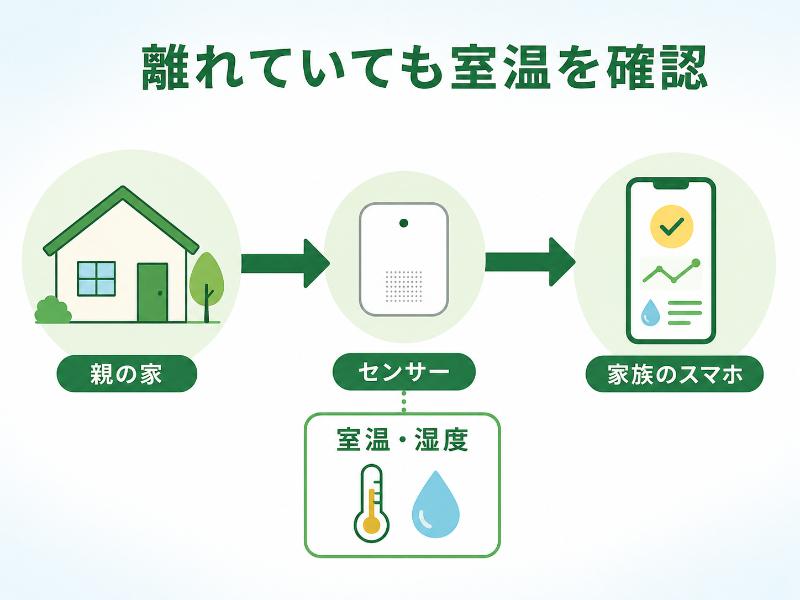 離れていても室温を確認

親の家

センサー

家族のスマホ

室温・湿度